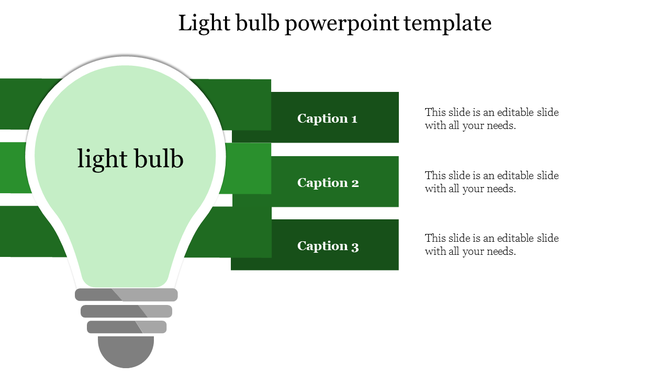 Light bulb powerpoint template

light bulb

Caption 1

This slide is an editable slide with all your needs.

Caption 2

This slide is an editable slide with all your needs.

Caption 3

This slide is an editable slide with all your needs.